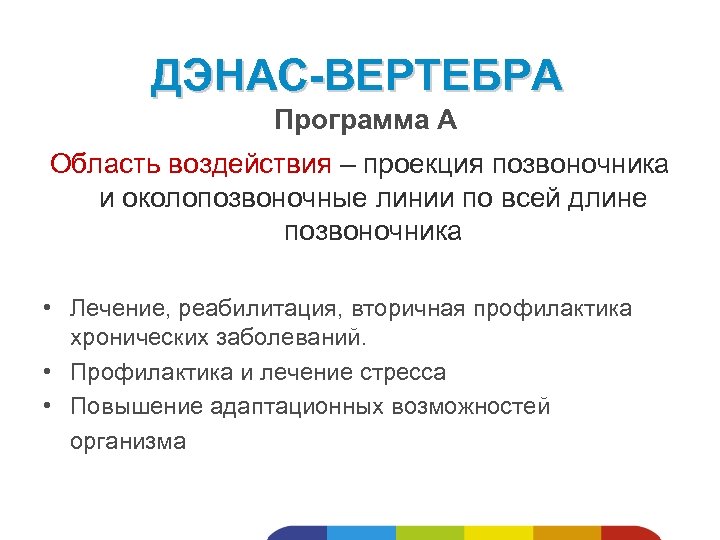 ДЭНАС-ВЕРТЕБРА
Программа А

Область воздействия – проекция позвоночника и околопозвоночные линии по всей длине позвоночника

• Лечение, реабилитация, вторичная профилактика хронических заболеваний.
• Профилактика и лечение стресса
• Повышение адаптационных возможностей организма